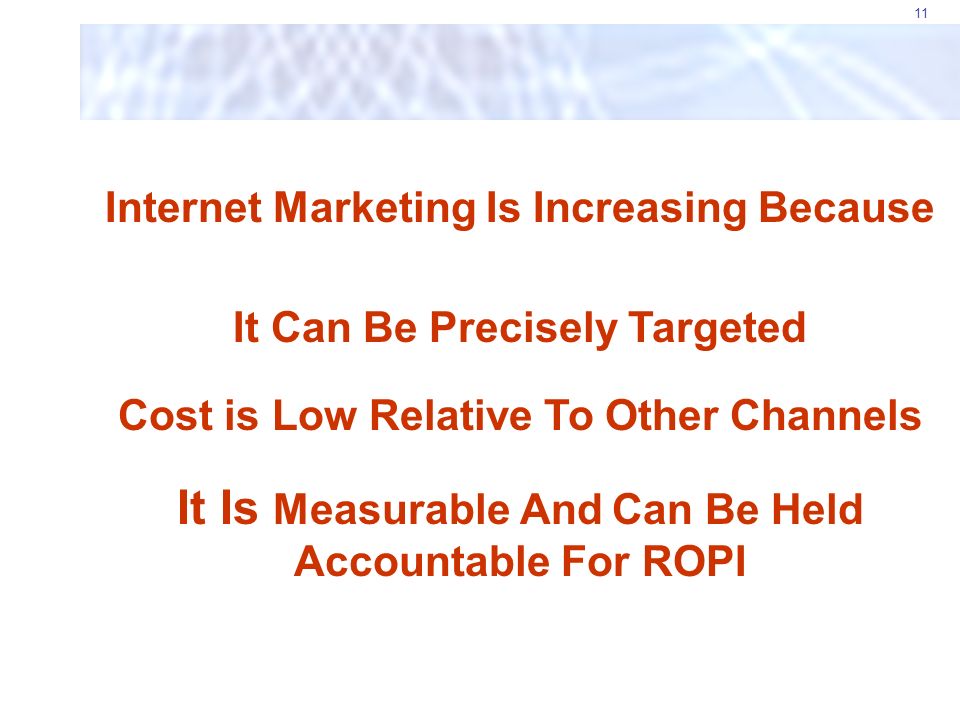 11

Internet Marketing Is Increasing Because

It Can Be Precisely Targeted

Cost is Low Relative To Other Channels

It Is Measurable And Can Be Held Accountable For ROPI